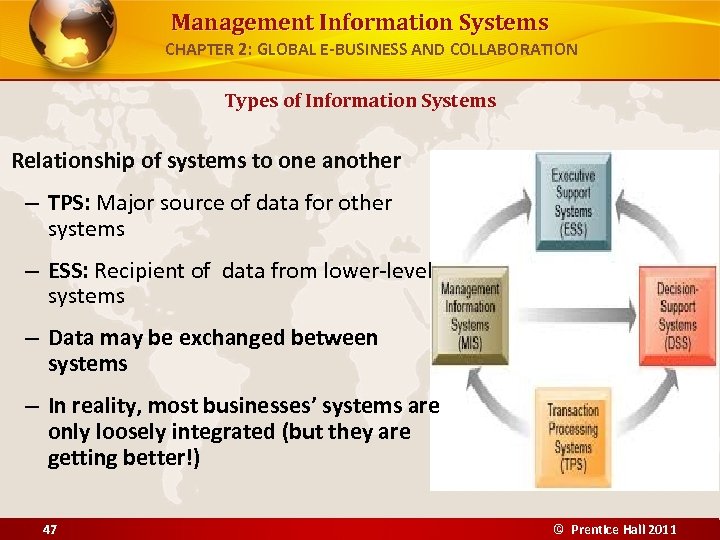 Management Information Systems
CHAPTER 2: GLOBAL E-BUSINESS AND COLLABORATION

Types of Information Systems

Relationship of systems to one another

– TPS: Major source of data for other systems

– ESS: Recipient of data from lower-level systems

– Data may be exchanged between systems

– In reality, most businesses' systems are only loosely integrated (but they are getting better!)

Executive Support Systems (ESS)

Management Information Systems (MIS)

Decision-Support Systems (DSS)

Transaction Processing Systems (TPS)

47

© Prentice Hall 2011